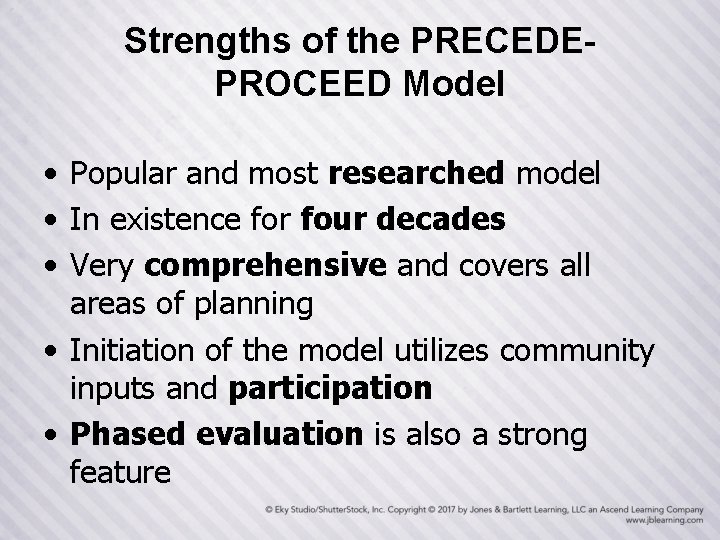 Strengths of the PRECEDE-PROCEED Model

• Popular and most researched model
• In existence for four decades
• Very comprehensive and covers all areas of planning
• Initiation of the model utilizes community inputs and participation
• Phased evaluation is also a strong feature

© Eky Studio/ShutterStock, Inc. Copyright © 2017 by Jones & Bartlett Learning, LLC an Ascend Learning Company
www.jblearning.com